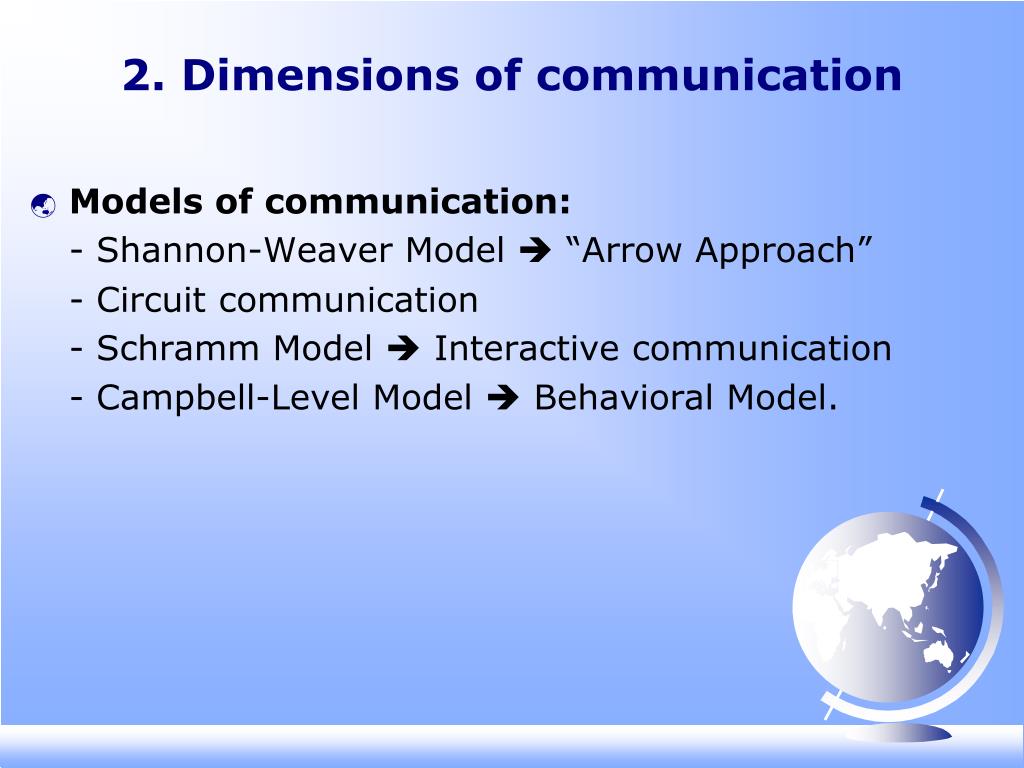 2. Dimensions of communication

Models of communication:
- Shannon-Weaver Model ➔ “Arrow Approach”
- Circuit communication
- Schramm Model ➔ Interactive communication
- Campbell-Level Model ➔ Behavioral Model.